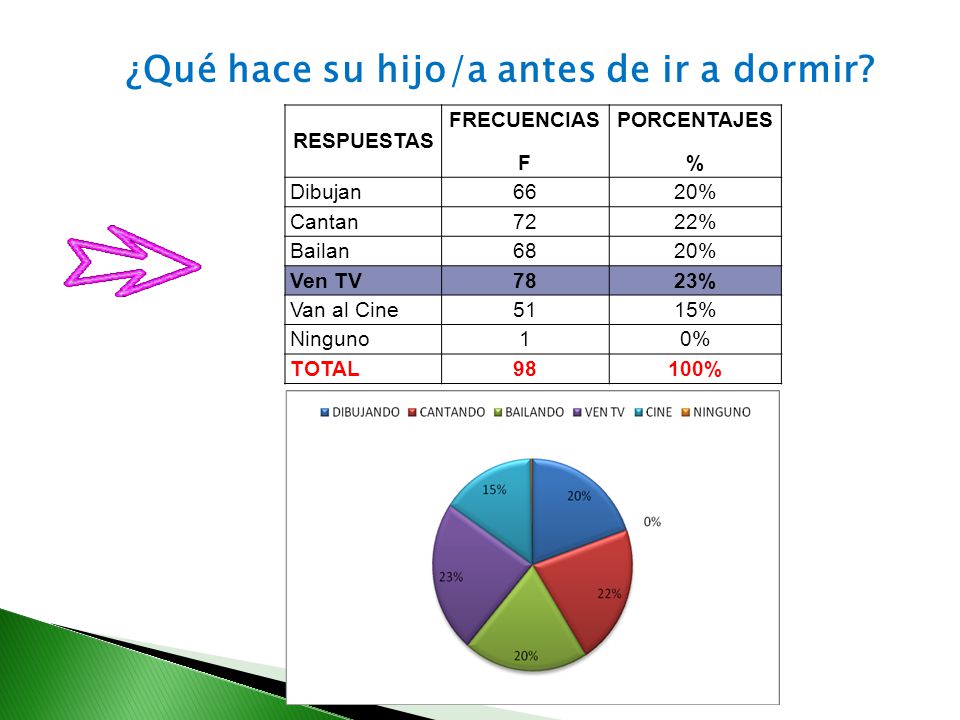 ¿Qué hace su hijo/a antes de ir a dormir?

| RESPUESTAS | FRECUENCIAS F | PORCENTAJES % |
|---|---|---|
| Dibujan | 66 | 20% |
| Cantan | 72 | 22% |
| Bailan | 68 | 20% |
| Ven TV | 78 | 23% |
| Van al Cine | 51 | 15% |
| Ninguno | 1 | 0% |
| TOTAL | 98 | 100% |

DIBUJANDO CANTANDO BAILANDO VEN TV CINE NINGUNO

20%
0%
22%
20%
23%
15%